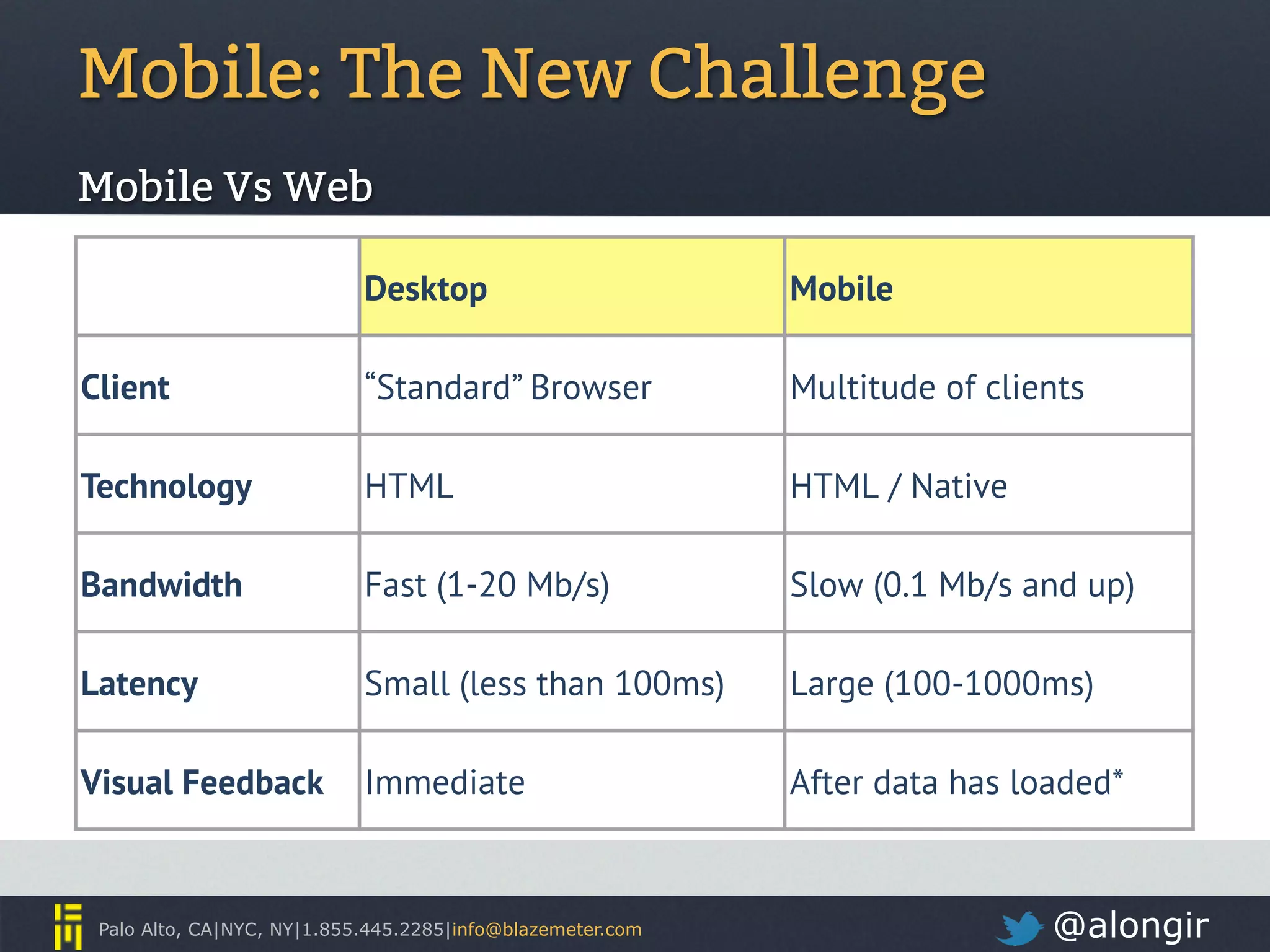 Mobile: The New Challenge

Mobile Vs Web

| | Desktop | Mobile |
|---|---|---|
| Client | “Standard” Browser | Multitude of clients |
| Technology | HTML | HTML / Native |
| Bandwidth | Fast (1-20 Mb/s) | Slow (0.1 Mb/s and up) |
| Latency | Small (less than 100ms) | Large (100-1000ms) |
| Visual Feedback | Immediate | After data has loaded* |

Palo Alto, CA|NYC, NY|1.855.445.2285|info@blazemeter.com

@alongir